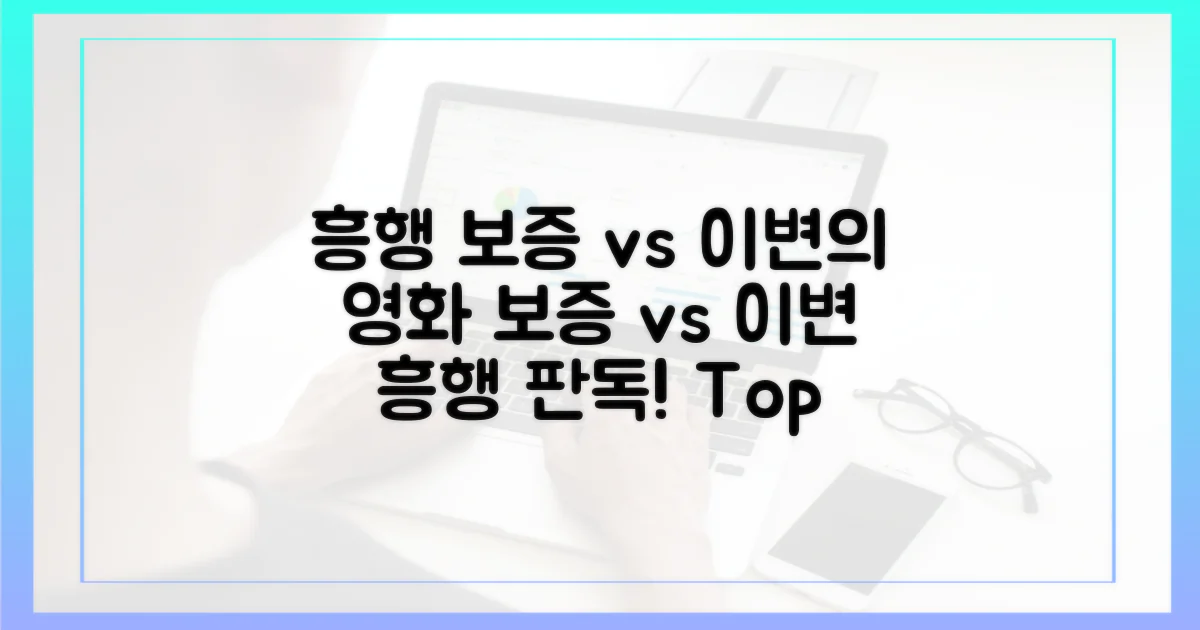 흥행 보증 vs 이변의
영화 보증 vs 이변
흥행 판독! Top